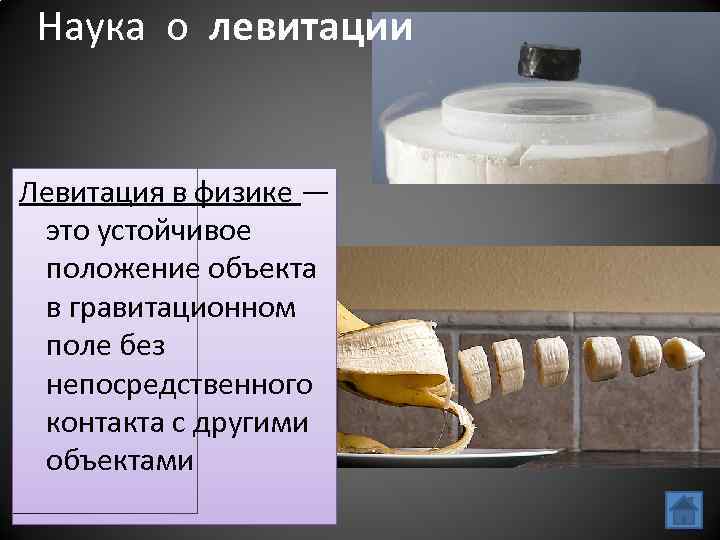 Наука о левитации

Левитация в физике — это устойчивое положение объекта в гравитационном поле без непосредственного контакта с другими объектами